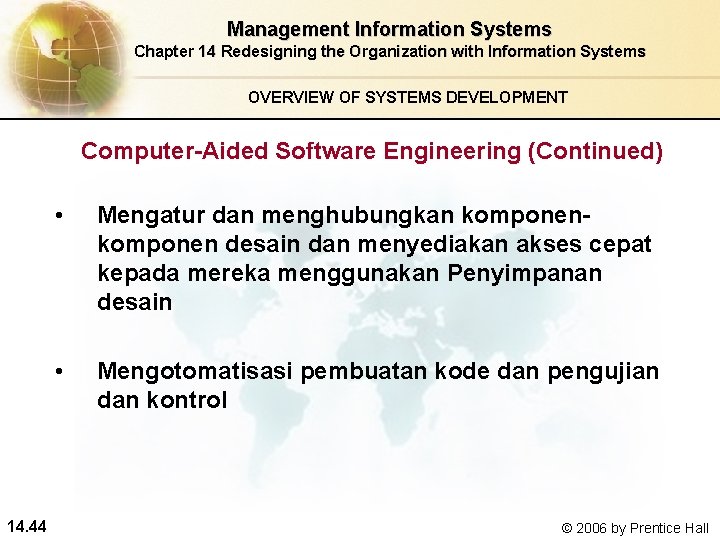 Management Information Systems
Chapter 14 Redesigning the Organization with Information Systems

OVERVIEW OF SYSTEMS DEVELOPMENT

Computer-Aided Software Engineering (Continued)

• Mengatur dan menghubungkan komponen-komponen desain dan menyediakan akses cepat kepada mereka menggunakan Penyimpanan desain

• Mengotomatisasi pembuatan kode dan pengujian dan kontrol

14.44

© 2006 by Prentice Hall